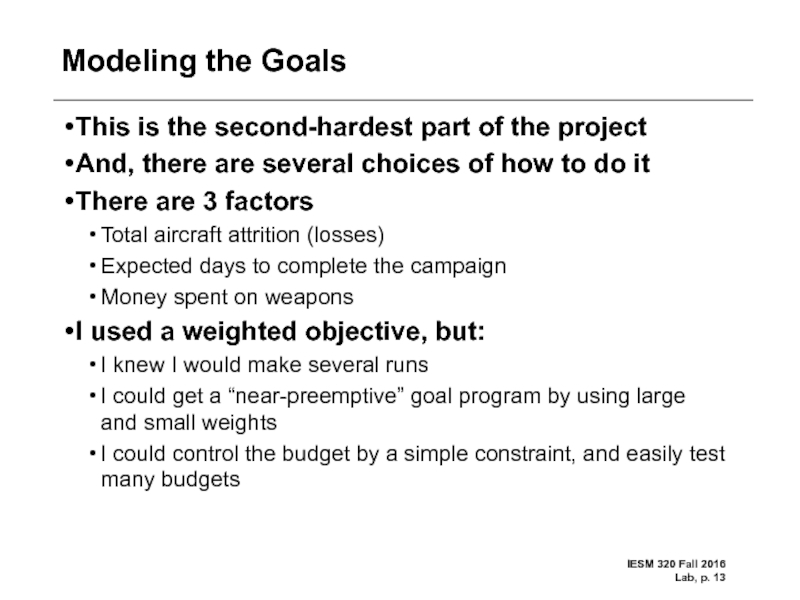 Modeling the Goals

•This is the second-hardest part of the project

•And, there are several choices of how to do it

•There are 3 factors

• Total aircraft attrition (losses)

• Expected days to complete the campaign

• Money spent on weapons

•I used a weighted objective, but:

• I knew I would make several runs

• I could get a “near-preemptive” goal program by using large and small weights

• I could control the budget by a simple constraint, and easily test many budgets

IESM 320 Fall 2016
Lab, p. 13